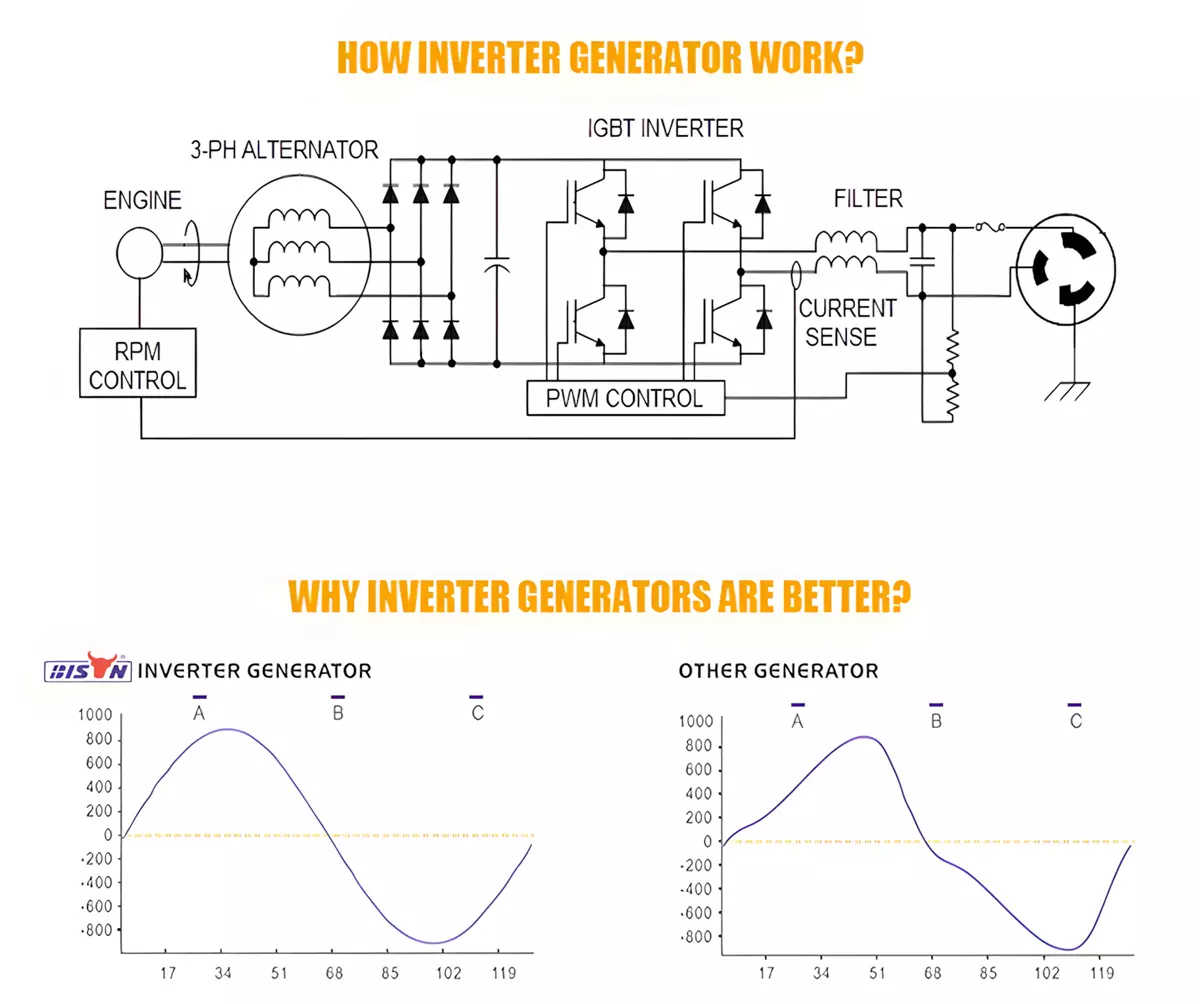 HOW INVERTER GENERATOR WORK?

3-PH ALTERNATOR

IGBT INVERTER

ENGINE

FILTER

CURRENT SENSE

RPM CONTROL

PWM CONTROL

WHY INVERTER GENERATORS ARE BETTER?

BISON INVERTER GENERATOR

A B C

1000
800
600
400
200
0
-200
-400
-600
-800

17 34 51 68 85 102 119

OTHER GENERATOR

A B C

1000
800
600
400
200
0
-200
-400
-600
-800

17 34 51 68 85 102 119